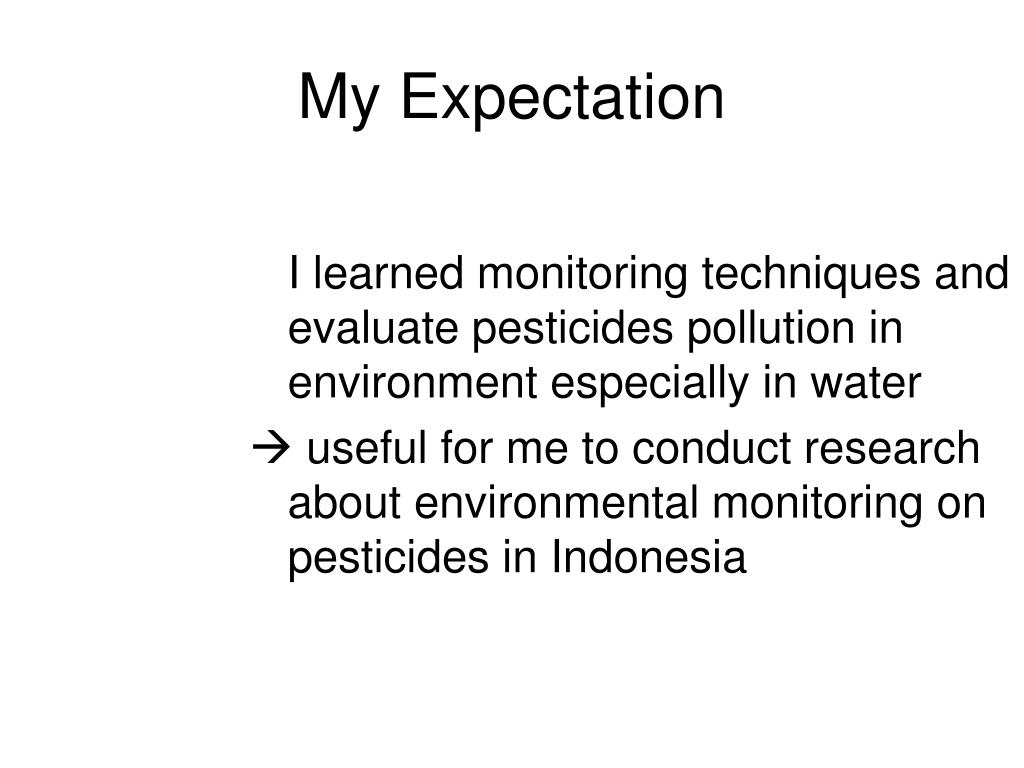 My Expectation

I learned monitoring techniques and evaluate pesticides pollution in environment especially in water

→ useful for me to conduct research about environmental monitoring on pesticides in Indonesia